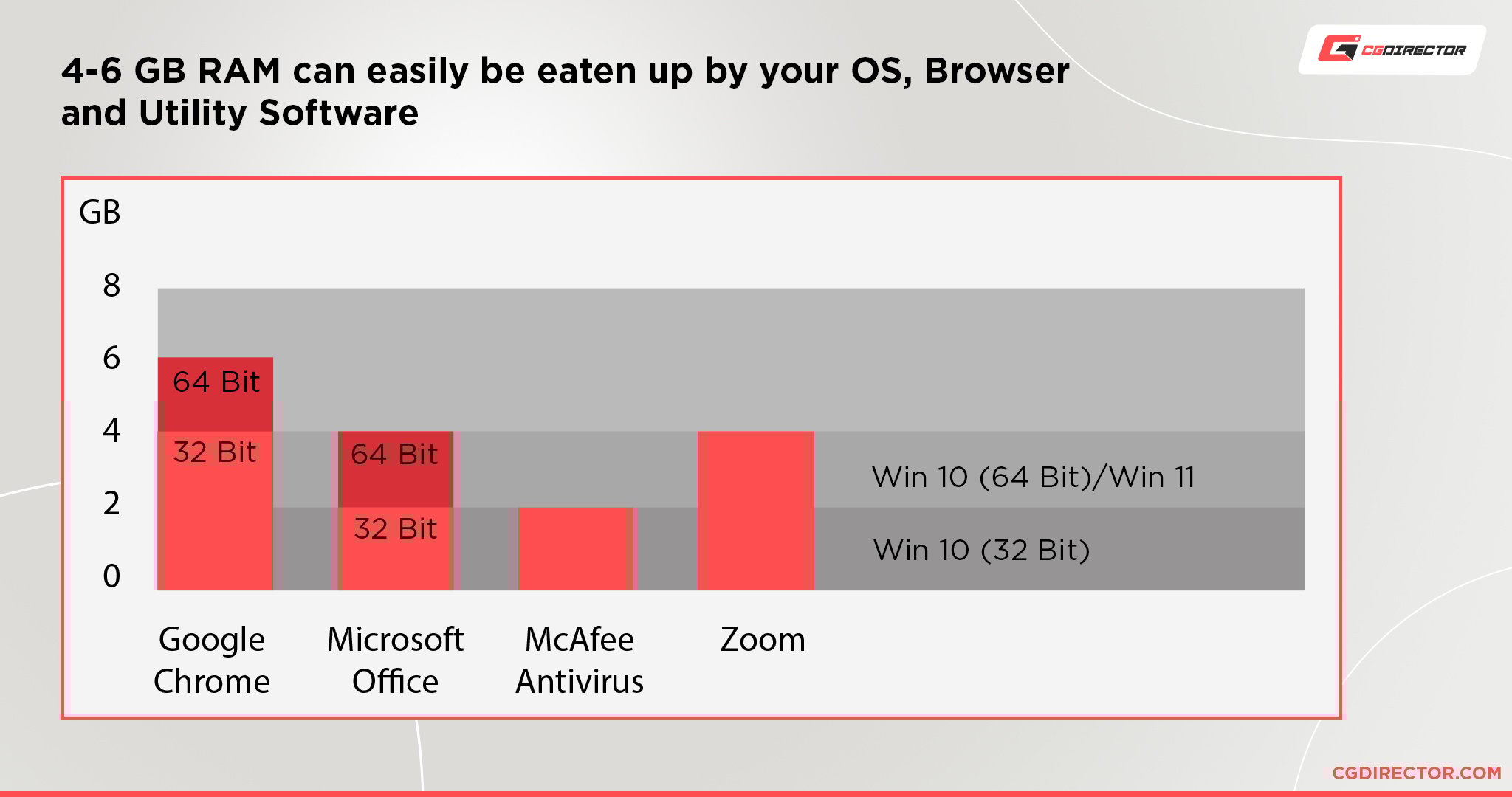 4-6 GB RAM can easily be eaten up by your OS, Browser and Utility Software

CGDIRECTOR

GB

8

6

4

2

0

64 Bit

32 Bit

64 Bit

32 Bit

Win 10 (64 Bit)/Win 11

Win 10 (32 Bit)

Google Chrome

Microsoft Office

McAfee Antivirus

Zoom

CGDIRECTOR.COM